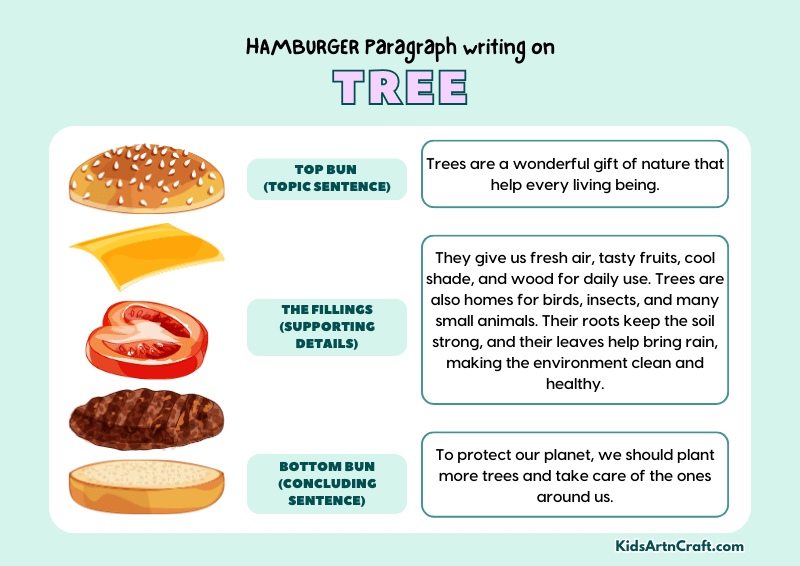 HAMBURGER Paragraph writing on

TREE

TOP BUN (TOPIC SENTENCE)

Trees are a wonderful gift of nature that help every living being.

THE FILLINGS (SUPPORTING DETAILS)

They give us fresh air, tasty fruits, cool shade, and wood for daily use. Trees are also homes for birds, insects, and many small animals. Their roots keep the soil strong, and their leaves help bring rain, making the environment clean and healthy.

BOTTOM BUN (CONCLUDING SENTENCE)

To protect our planet, we should plant more trees and take care of the ones around us.

KidsArtnCraft.com